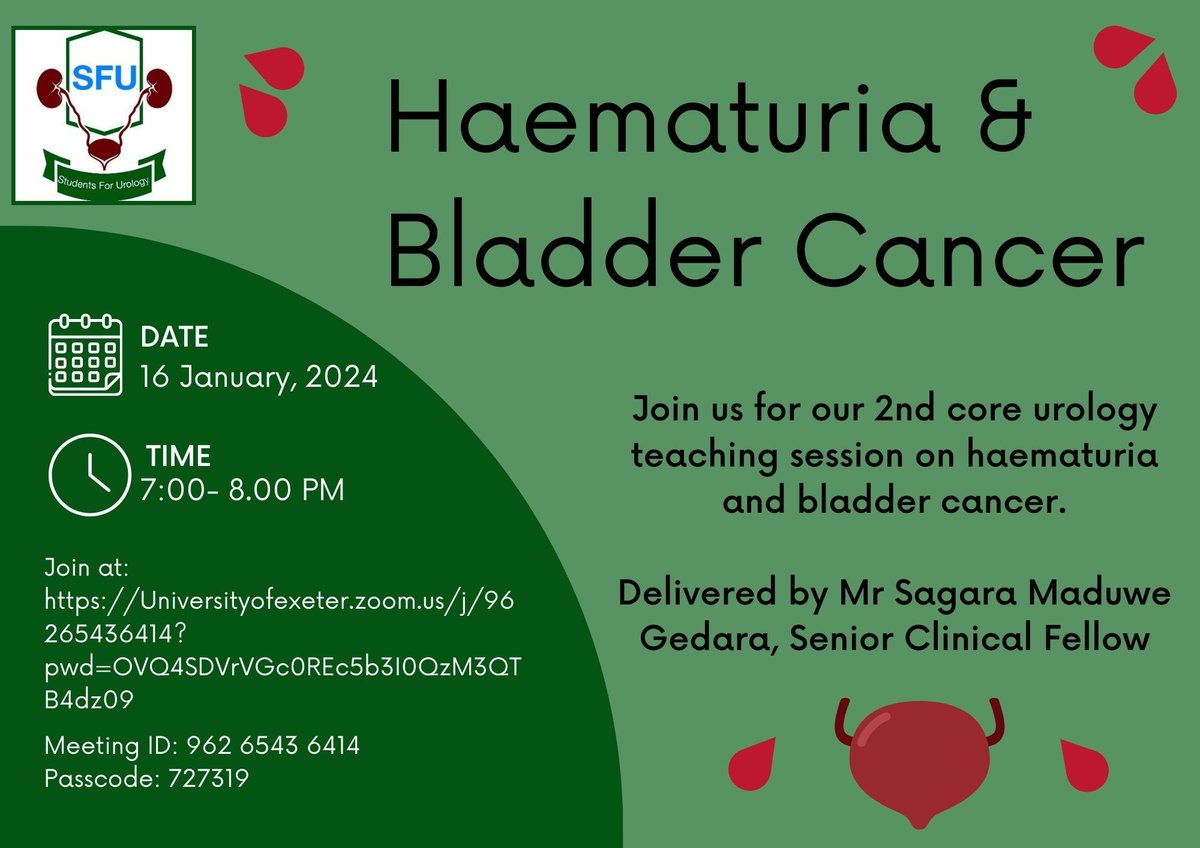 SFU
Students For Urology

Haematuria & Bladder Cancer

DATE
16 January, 2024

TIME
7:00- 8.00 PM

Join at:
https://Universityofexeter.zoom.us/j/96265436414?pwd=OVQ4SDVrVGc0REc5b3I0QzM3QTB4dz09

Meeting ID: 962 6543 6414
Passcode: 727319

Join us for our 2nd core urology teaching session on haematuria and bladder cancer.

Delivered by Mr Sagara Maduwe Gedara, Senior Clinical Fellow